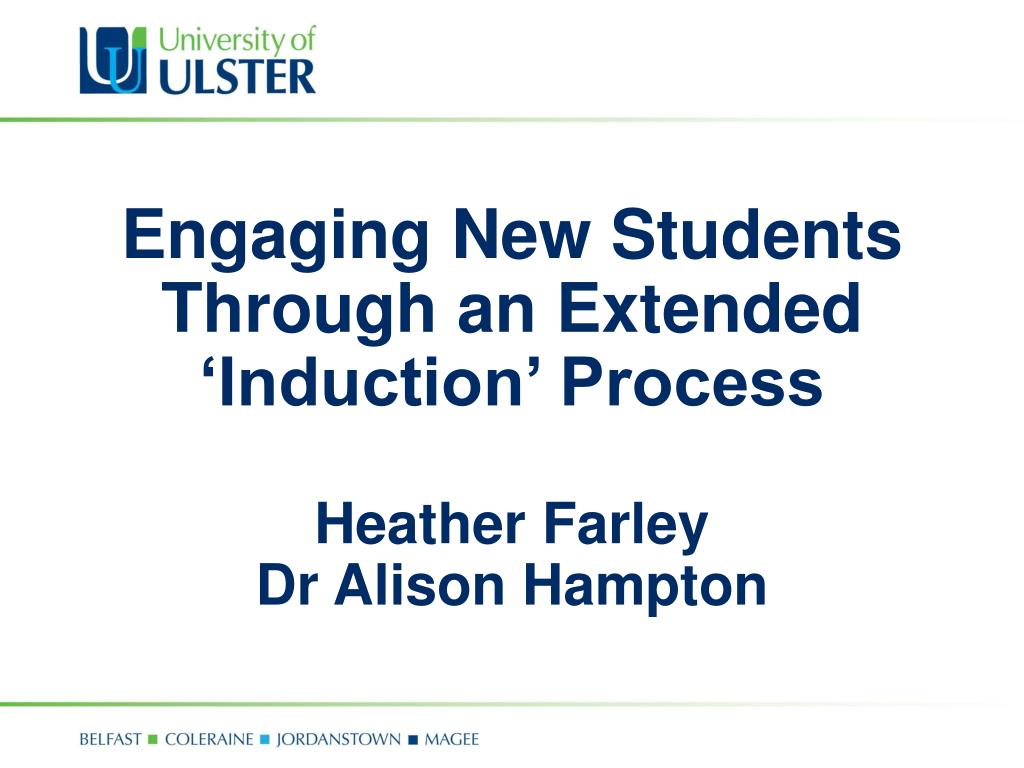 University of
ULSTER

Engaging New Students Through an Extended 'Induction' Process

Heather Farley
Dr Alison Hampton

BELFAST ■ COLERAINE ■ JORDANSTOWN ■ MAGEE